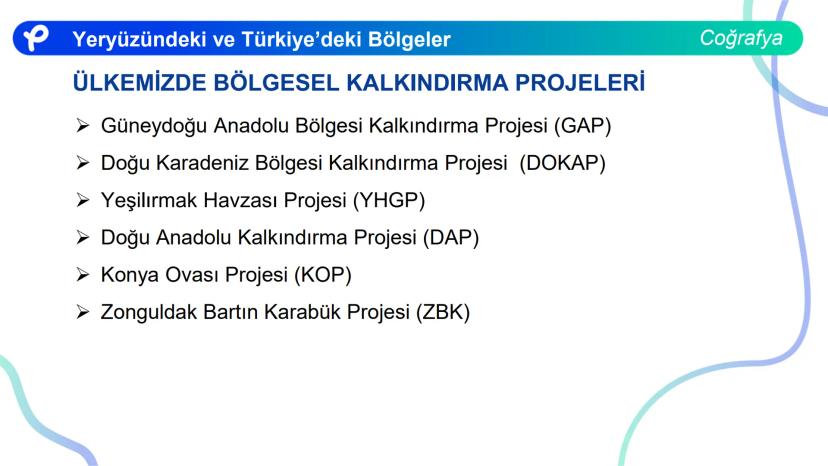 Yeryüzündeki ve Türkiye'deki Bölgeler
Coğrafya

ÜLKEMİZDE BÖLGESEL KALKINDIRMA PROJELERİ

➢ Güneydoğu Anadolu Bölgesi Kalkındırma Projesi (GAP)
➢ Doğu Karadeniz Bölgesi Kalkındırma Projesi (DOKAP)
➢ Yeşilırmak Havzası Projesi (YHGP)
➢ Doğu Anadolu Kalkındırma Projesi (DAP)
➢ Konya Ovası Projesi (KOP)
➢ Zonguldak Bartın Karabük Projesi (ZBK)